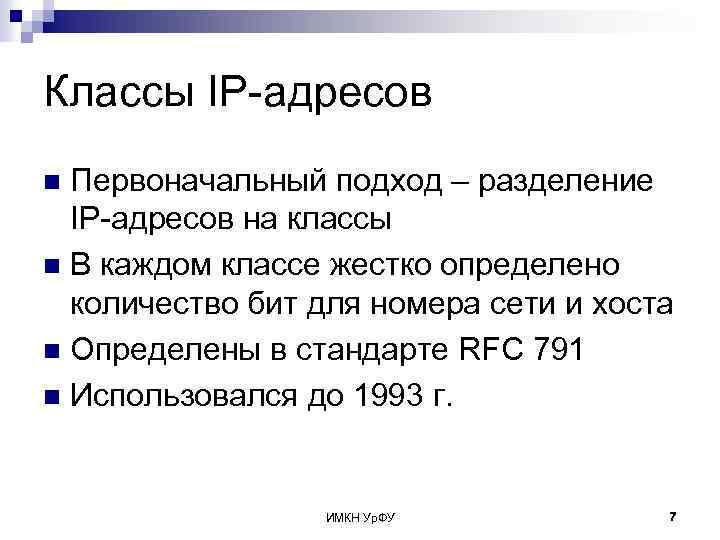 Классы IP-адресов

■ Первоначальный подход – разделение IP-адресов на классы

■ В каждом классе жестко определено количество бит для номера сети и хоста

■ Определены в стандарте RFC 791

■ Использовался до 1993 г.

ИМКН УрФУ

7